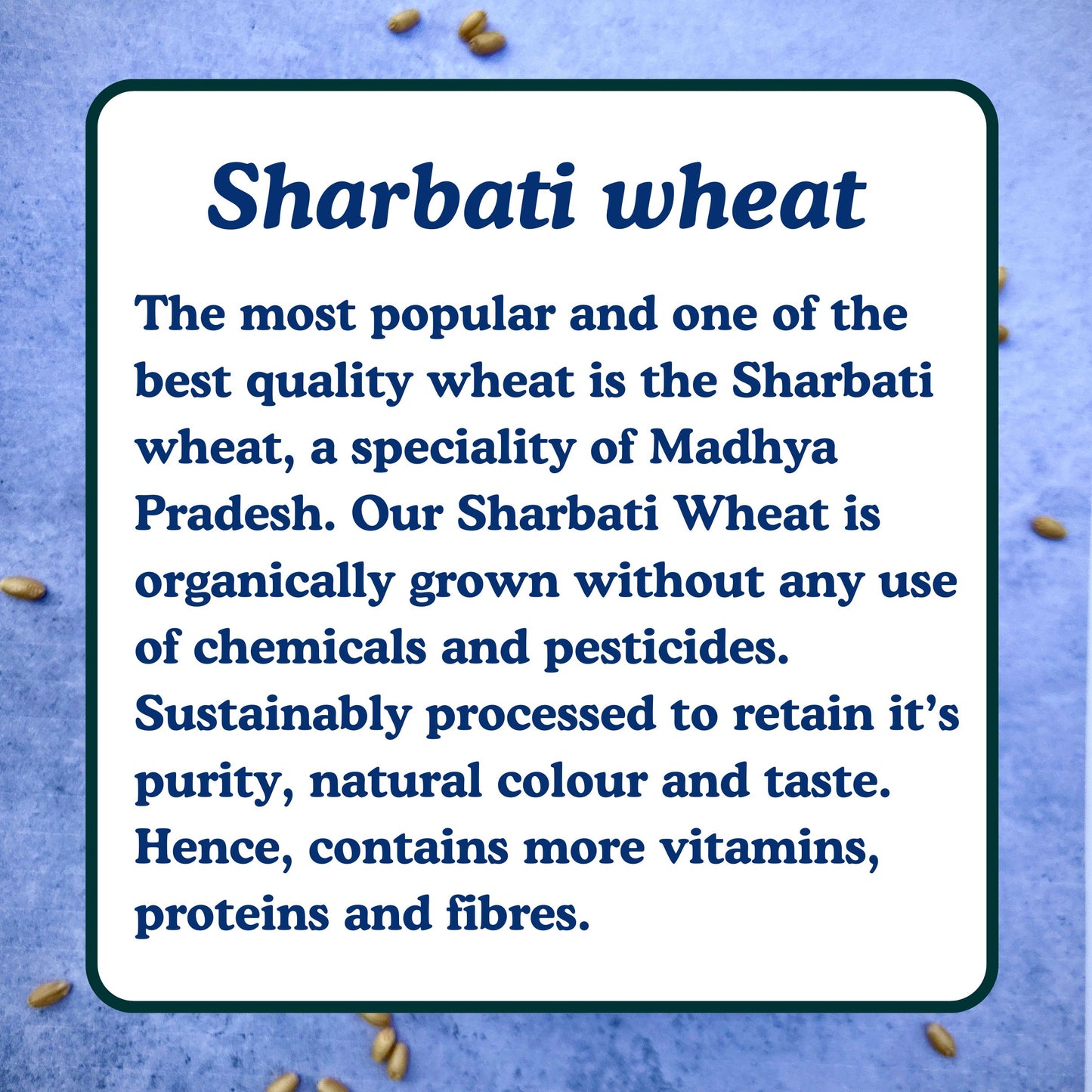 Sharbati wheat

The most popular and one of the best quality wheat is the Sharbati wheat, a speciality of Madhya Pradesh. Our Sharbati Wheat is organically grown without any use of chemicals and pesticides. Sustainably processed to retain it's purity, natural colour and taste. Hence, contains more vitamins, proteins and fibres.